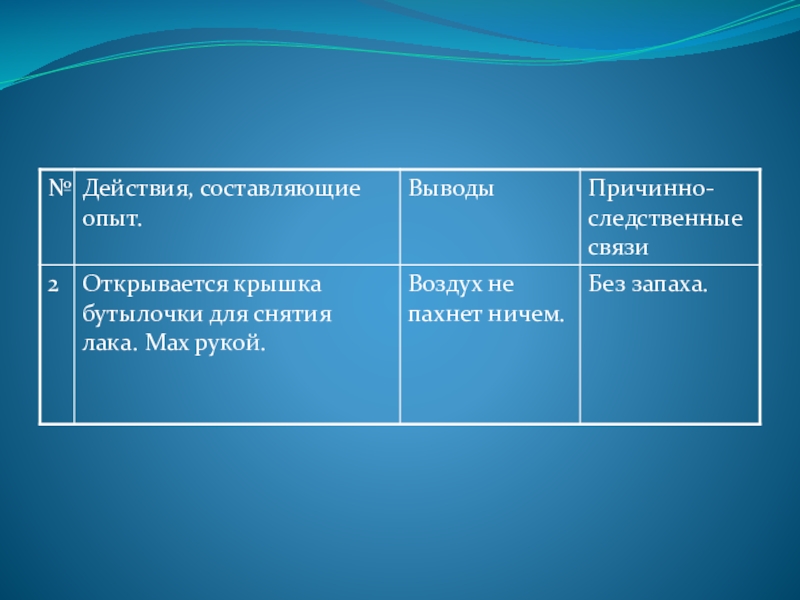 | № | Действия, составляющие опыт. | Выводы | Причинно-следственные связи |
|---|---|---|---|
| 2 | Открывается крышка бутылочки для снятия лака. Мах рукой. | Воздух не пахнет ничем. | Без запаха. |